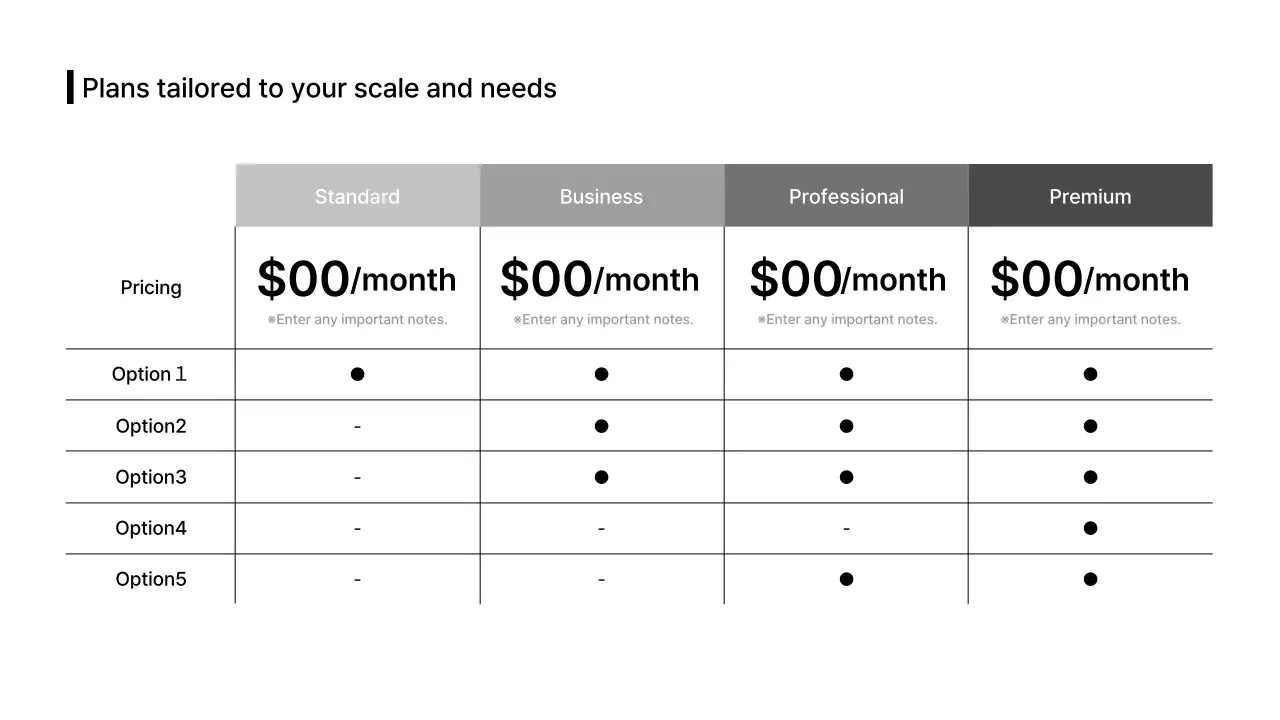 Plans tailored to your scale and needs

| | Standard | Business | Professional | Premium |
|---|---|---|---|---|
| Pricing | \$00/month ※Enter any important notes. | \$00/month ※Enter any important notes. | \$00/month ※Enter any important notes. | \$00/month ※Enter any important notes. |
| Option１ | ● | ● | ● | ● |
| Option2 | - | ● | ● | ● |
| Option3 | - | ● | ● | ● |
| Option4 | - | - | - | ● |
| Option5 | - | - | ● | ● |